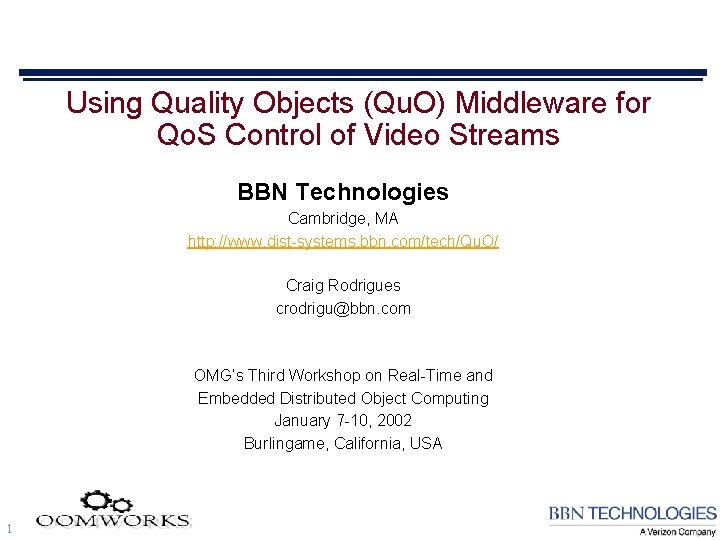 Using Quality Objects (QuO) Middleware for QoS Control of Video Streams

BBN Technologies

Cambridge, MA

http://www.dist-systems.bbn.com/tech/QuO/

Craig Rodrigues

crodrigu@bbn.com

OMG's Third Workshop on Real-Time and Embedded Distributed Object Computing

January 7-10, 2002

Burlingame, California, USA

1

OOMWORKS

BBN TECHNOLOGIES

A Verizon Company